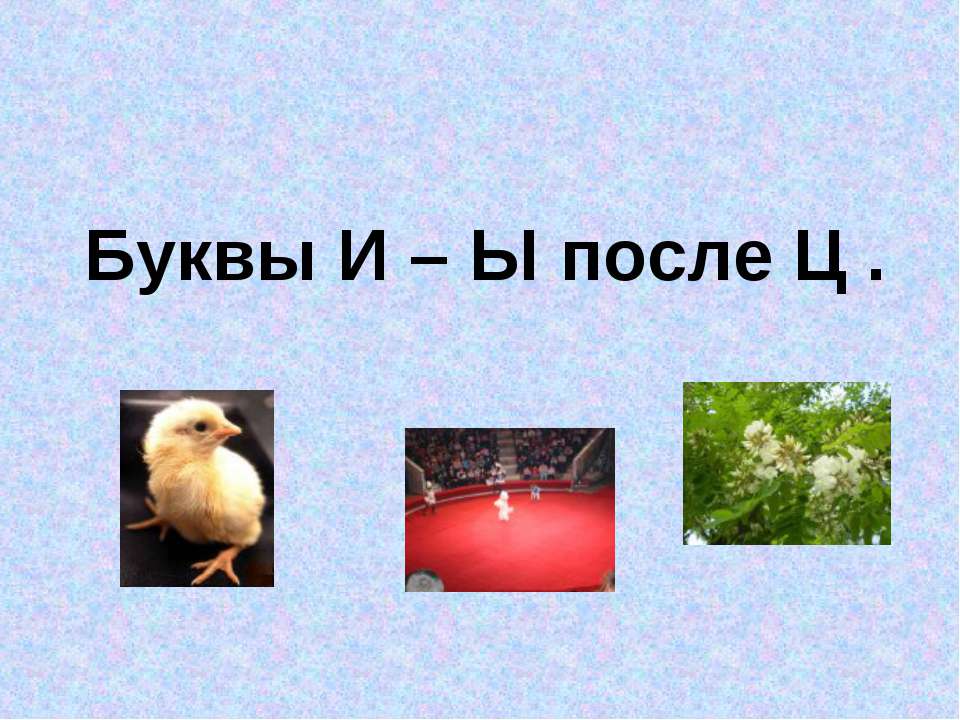 Буквы И – Ы после Ц .